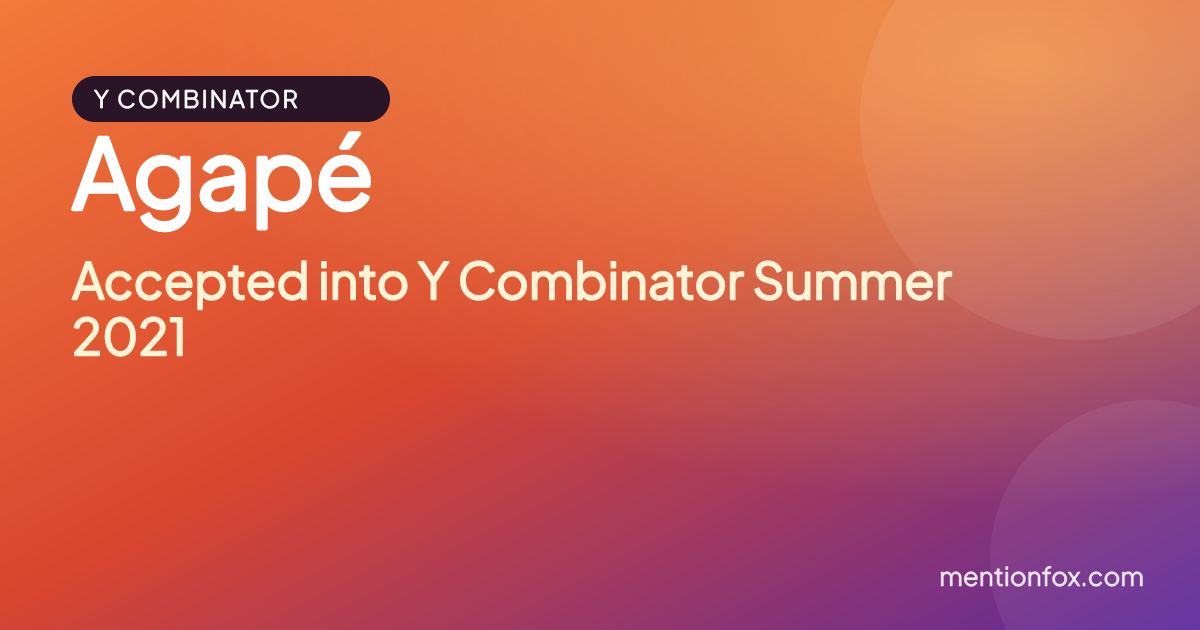 Y COMBINATOR

Agapé

Accepted into Y Combinator Summer 2021

mentionfox.com